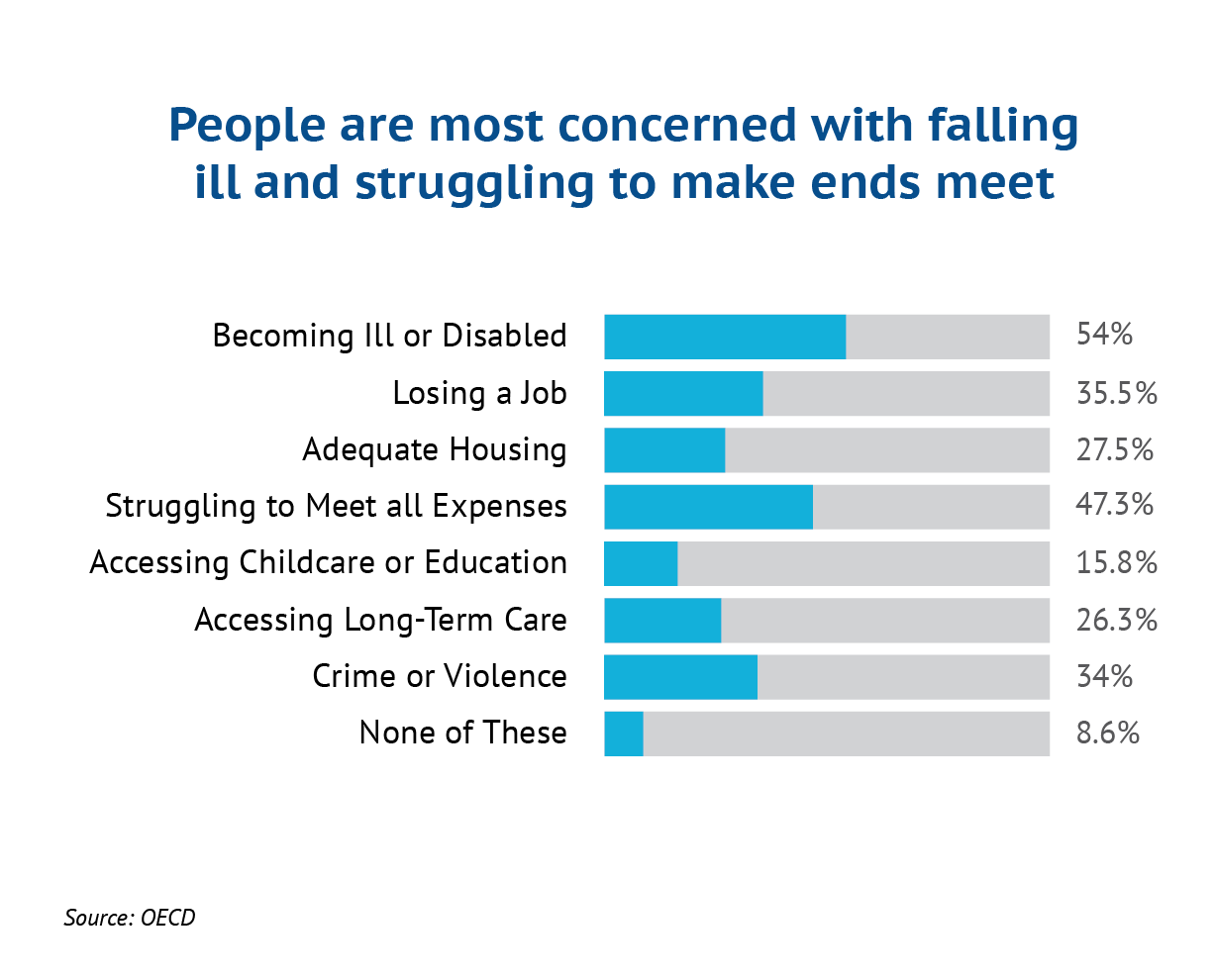 People are most concerned with falling ill and struggling to make ends meet

Becoming Ill or Disabled 54%
Losing a Job 35.5%
Adequate Housing 27.5%
Struggling to Meet all Expenses 47.3%
Accessing Childcare or Education 15.8%
Accessing Long-Term Care 26.3%
Crime or Violence 34%
None of These 8.6%

Source: OECD